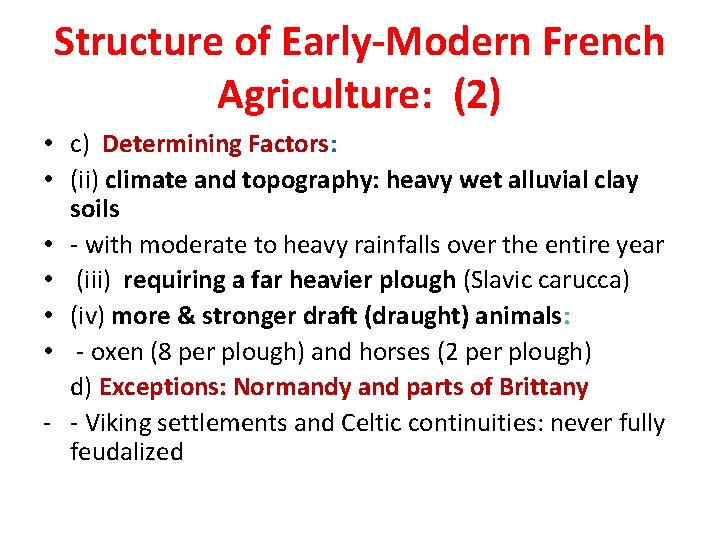 Structure of Early-Modern French Agriculture: (2)

• c) Determining Factors:
• (ii) climate and topography: heavy wet alluvial clay soils
• - with moderate to heavy rainfalls over the entire year
• (iii) requiring a far heavier plough (Slavic carucca)
• (iv) more & stronger draft (draught) animals:
• - oxen (8 per plough) and horses (2 per plough)
d) Exceptions: Normandy and parts of Brittany
- - Viking settlements and Celtic continuities: never fully feudalized